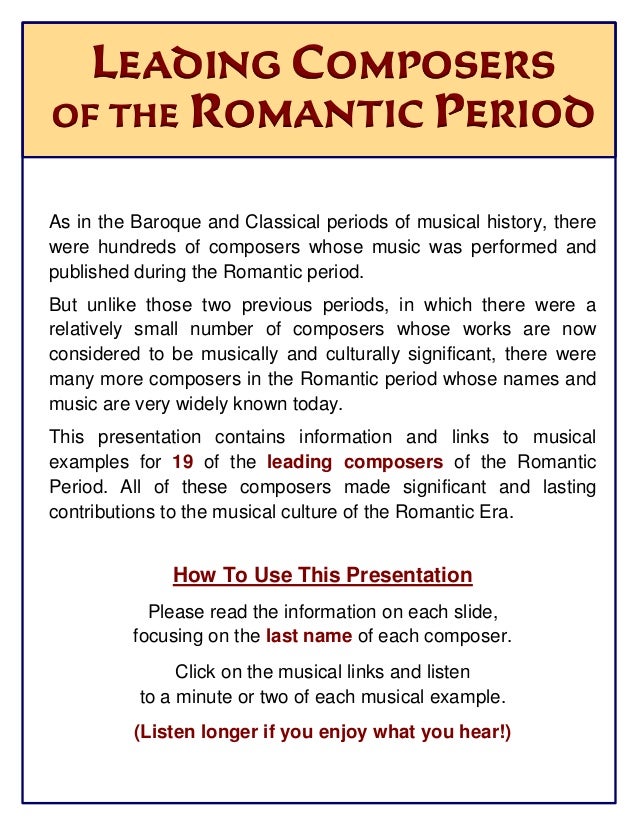 LEADING COMPOSERS OF THE ROMANTIC PERIOD

As in the Baroque and Classical periods of musical history, there were hundreds of composers whose music was performed and published during the Romantic period.

But unlike those two previous periods, in which there were a relatively small number of composers whose works are now considered to be musically and culturally significant, there were many more composers in the Romantic period whose names and music are very widely known today.

This presentation contains information and links to musical examples for 19 of the leading composers of the Romantic Period. All of these composers made significant and lasting contributions to the musical culture of the Romantic Era.

How To Use This Presentation

Please read the information on each slide, focusing on the last name of each composer.

Click on the musical links and listen to a minute or two of each musical example.

(Listen longer if you enjoy what you hear!)